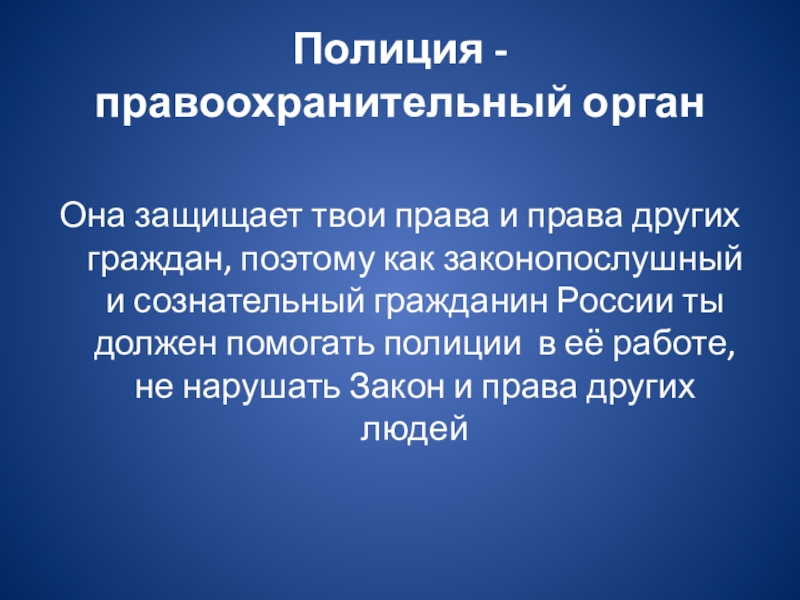 Полиция - правоохранительный орган

Она защищает твои права и права других граждан, поэтому как законопослушный и сознательный гражданин России ты должен помогать полиции  в её работе, не нарушать Закон и права других людей